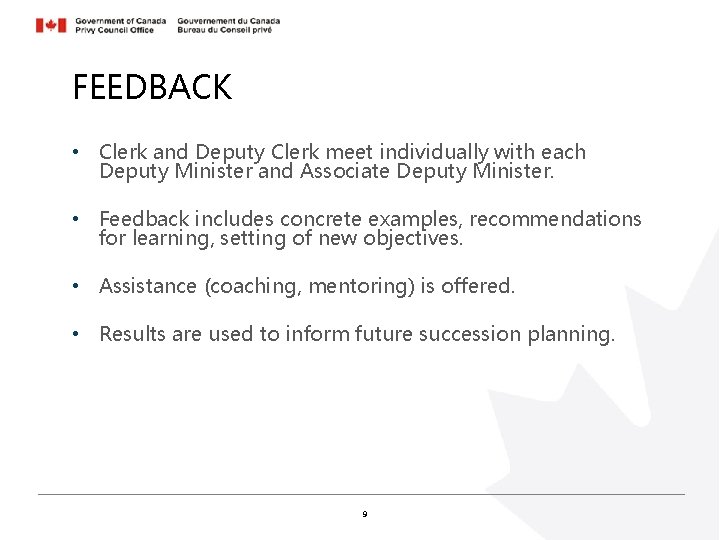 Government of Canada
Privy Council Office

Gouvernement du Canada
Bureau du Conseil privé

FEEDBACK

• Clerk and Deputy Clerk meet individually with each Deputy Minister and Associate Deputy Minister.

• Feedback includes concrete examples, recommendations for learning, setting of new objectives.

• Assistance (coaching, mentoring) is offered.

• Results are used to inform future succession planning.

9